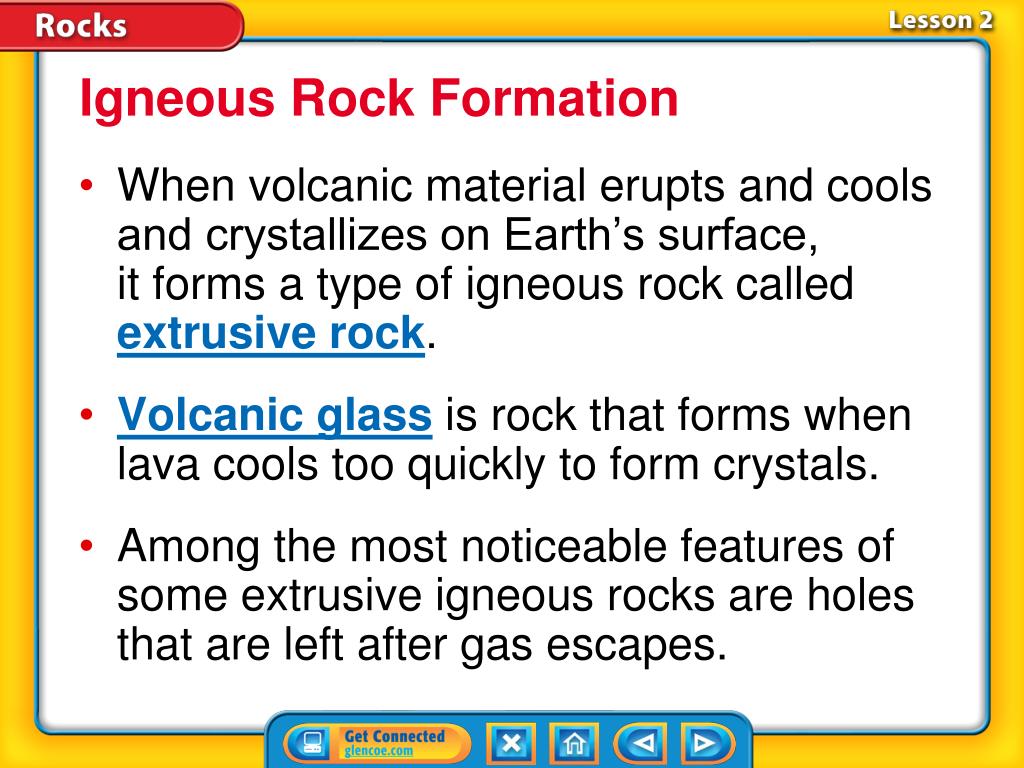 Rocks

Lesson 2

Igneous Rock Formation

• When volcanic material erupts and cools and crystallizes on Earth's surface, it forms a type of igneous rock called extrusive rock.

• Volcanic glass is rock that forms when lava cools too quickly to form crystals.

• Among the most noticeable features of some extrusive igneous rocks are holes that are left after gas escapes.

Get Connected
glencoe.com